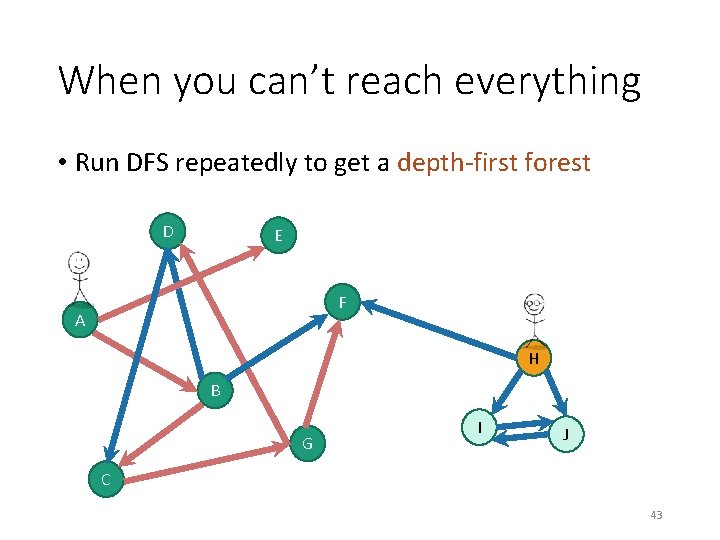 When you can't reach everything

• Run DFS repeatedly to get a depth-first forest

D
E
A
F
H
B
I
J
G
C

43